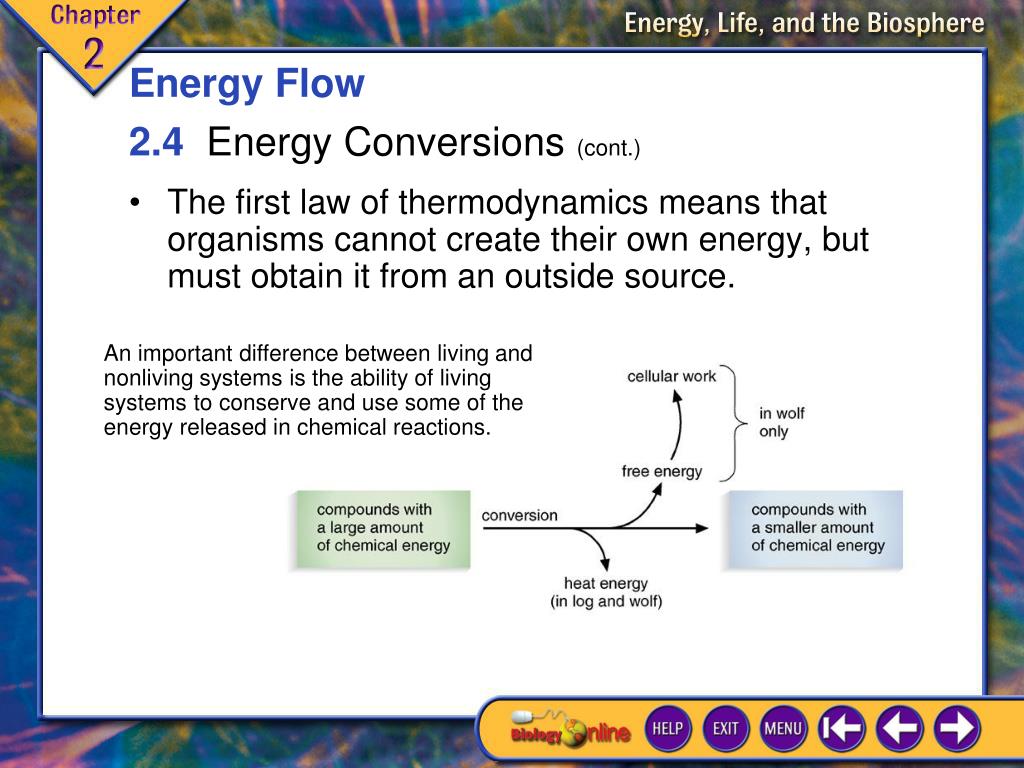 Chapter 2

Energy, Life, and the Biosphere

Energy Flow

2.4 Energy Conversions (cont.)

• The first law of thermodynamics means that organisms cannot create their own energy, but must obtain it from an outside source.

An important difference between living and nonliving systems is the ability of living systems to conserve and use some of the energy released in chemical reactions.

cellular work

in wolf only

free energy

compounds with a large amount of chemical energy

conversion

compounds with a smaller amount of chemical energy

heat energy (in log and wolf)

Biology Online

HELP

EXIT

MENU